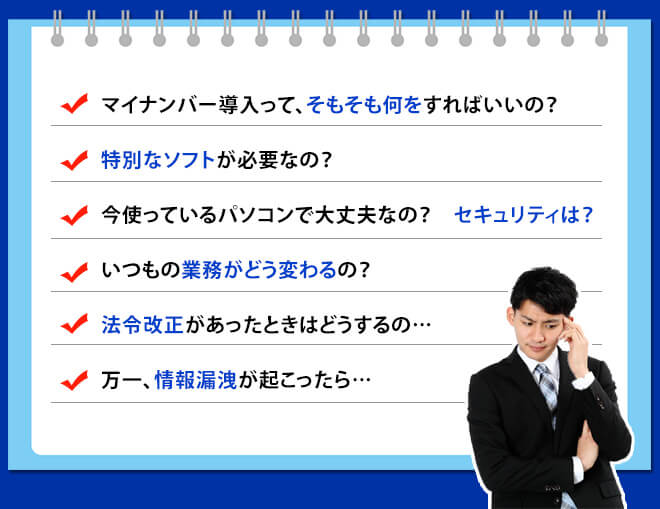 マイナンバー導入って、そもそも何をすればいいの？

特別なソフトが必要なの？

今使っているパソコンで大丈夫なの？　セキュリティは？

いつもの業務がどう変わるの？

法令改正があったときはどうするの…

万一、情報漏洩が起こったら…